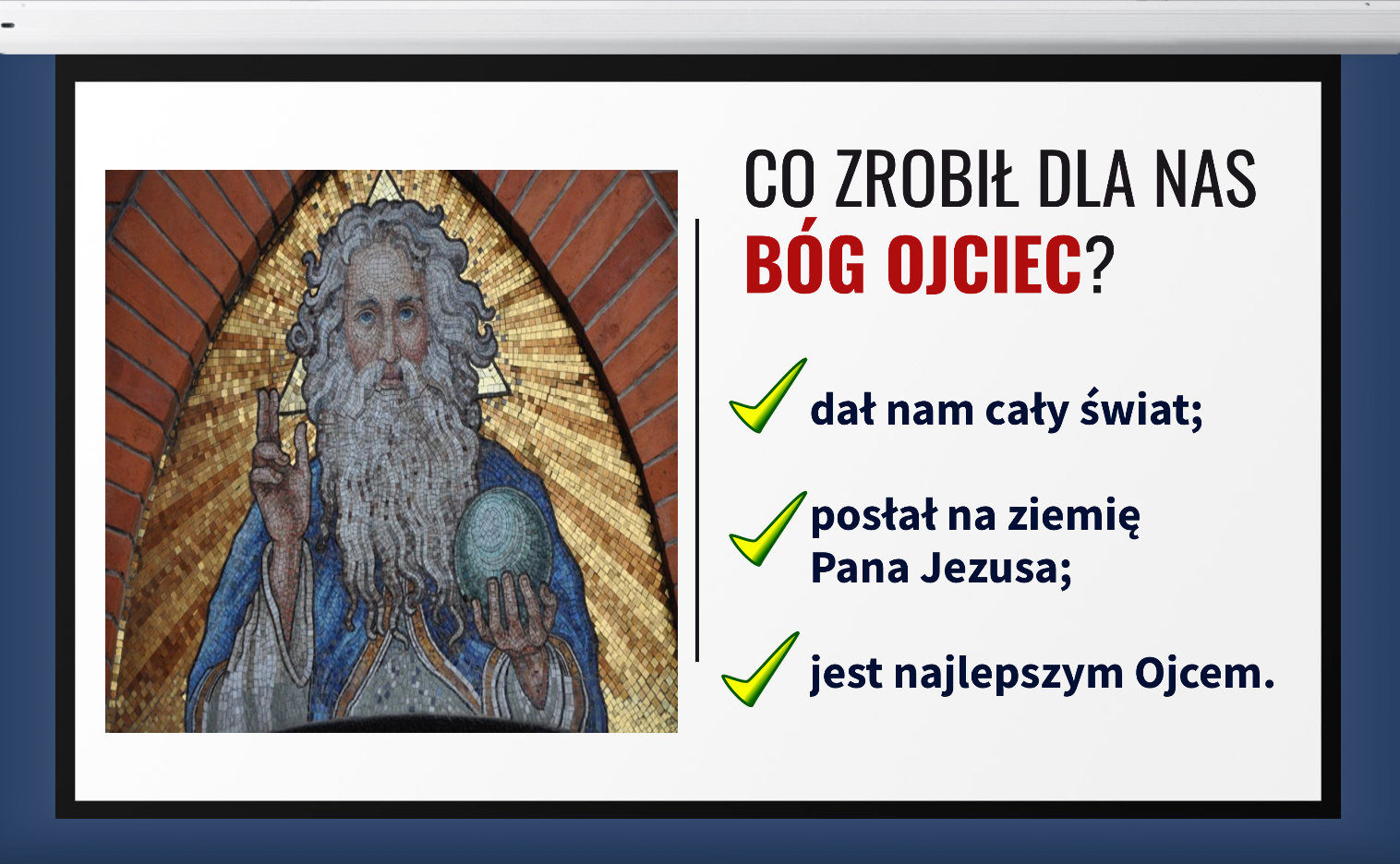 CO ZROBIŁ DLA NAS BÓG OJCIEC?

dał nam cały świat;

posłał na ziemię Pana Jezusa;

jest najlepszym Ojcem.